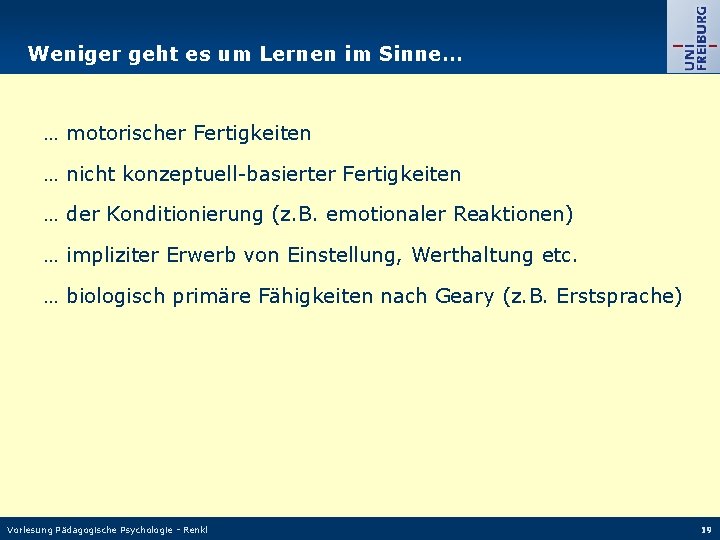 Weniger geht es um Lernen im Sinne…

UNI FREIBURG

… motorischer Fertigkeiten

… nicht konzeptuell-basierter Fertigkeiten

… der Konditionierung (z.B. emotionaler Reaktionen)

… impliziter Erwerb von Einstellung, Werthaltung etc.

… biologisch primäre Fähigkeiten nach Geary (z.B. Erstsprache)

Vorlesung Pädagogische Psychologie - Renkl

19